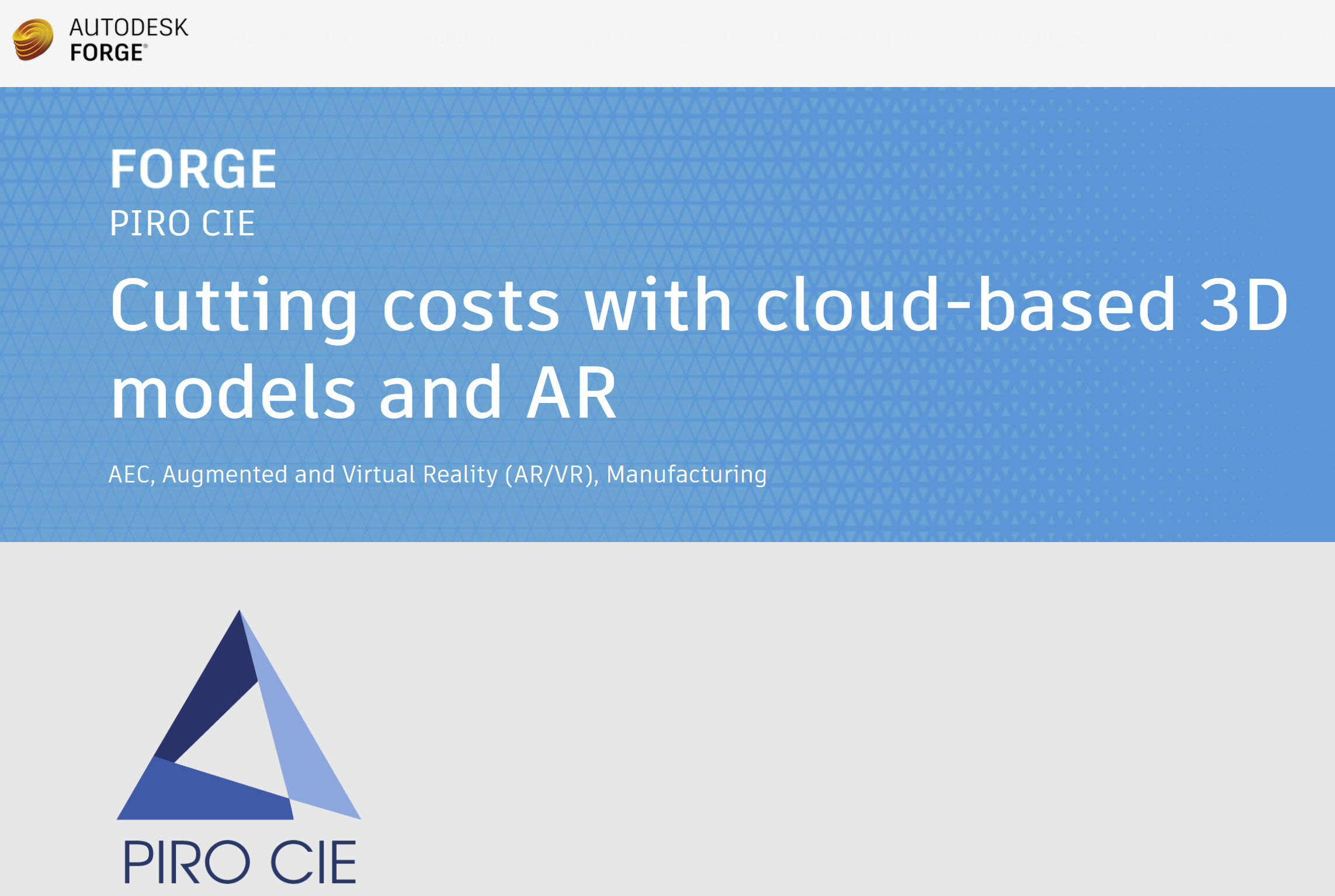 AUTODESK
FORGE®

FORGE
PIRO CIE

Cutting costs with cloud-based 3D models and AR

AEC, Augmented and Virtual Reality (AR/VR), Manufacturing

PIRO CIE